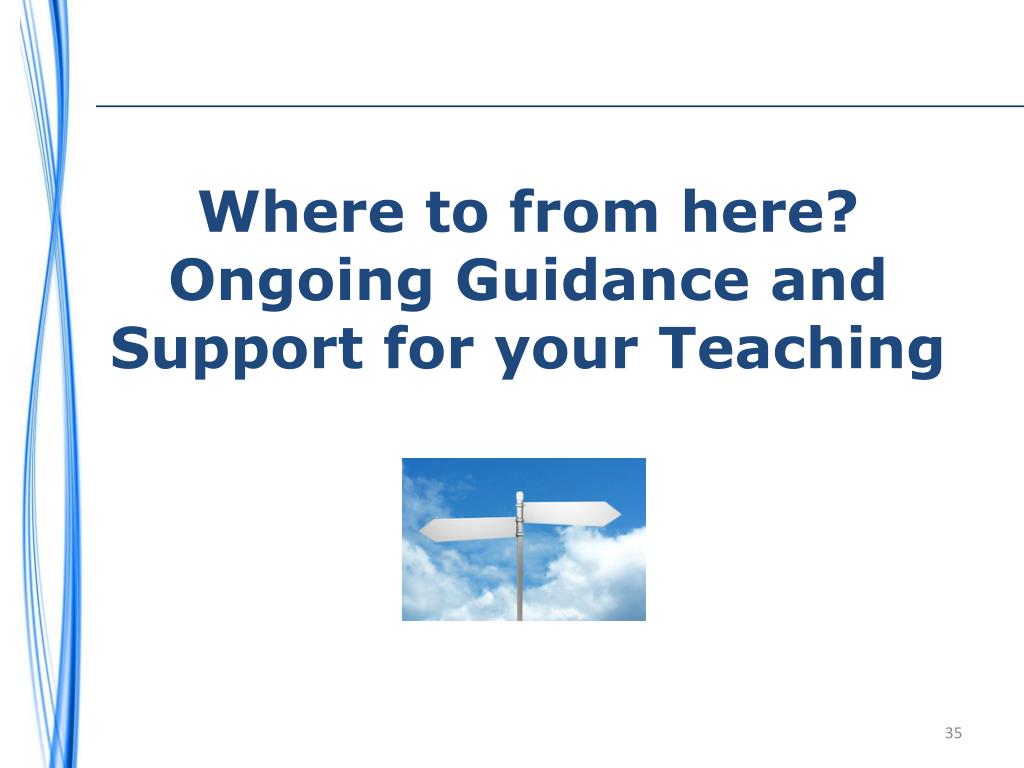 Where to from here? Ongoing Guidance and Support for your Teaching

35